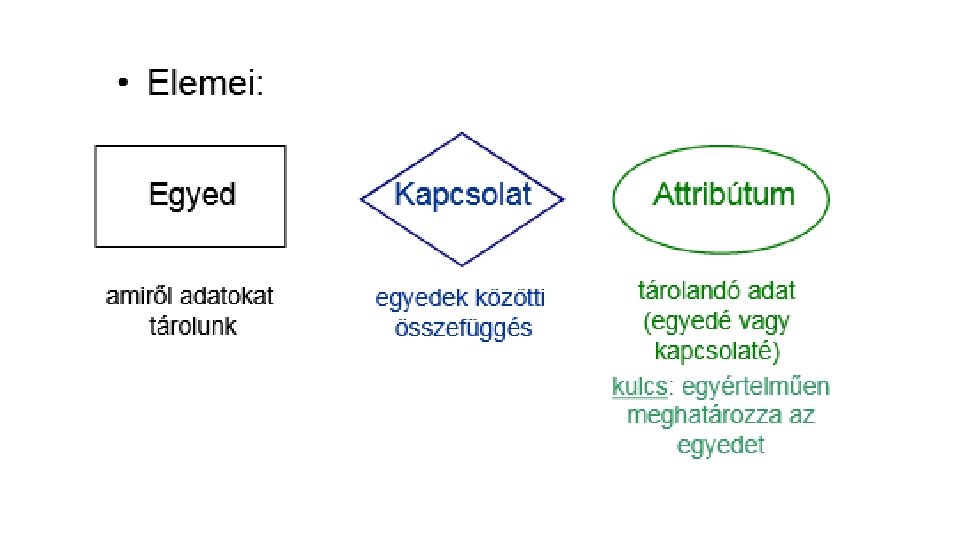 • Elemei:

Egyed

amiről adatokat tárolunk

Kapcsolat

egyedek közötti összefüggés

Attribútum

tárolandó adat (egyedé vagy kapcsolaté)

kulcs: egyértelműen meghatározza az egyedet